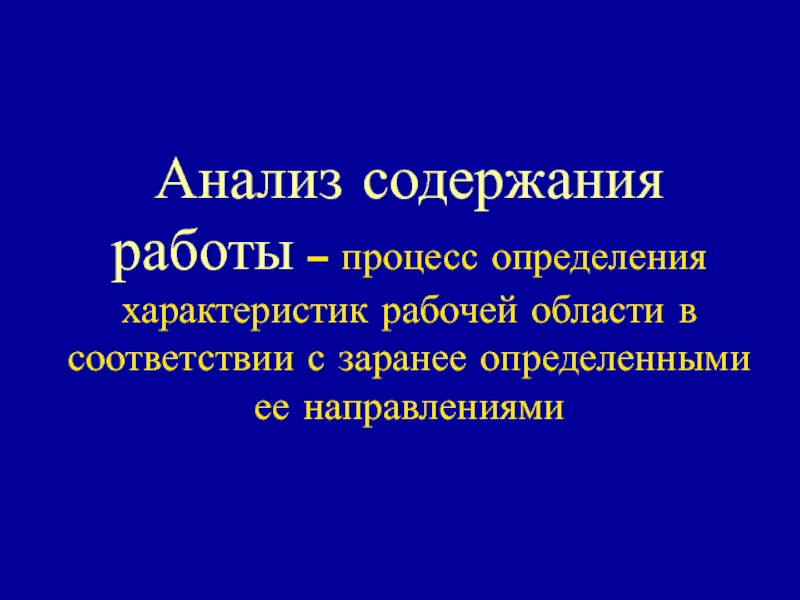 Анализ содержания работы – процесс определения характеристик рабочей области в соответствии с заранее определенными ее направлениями